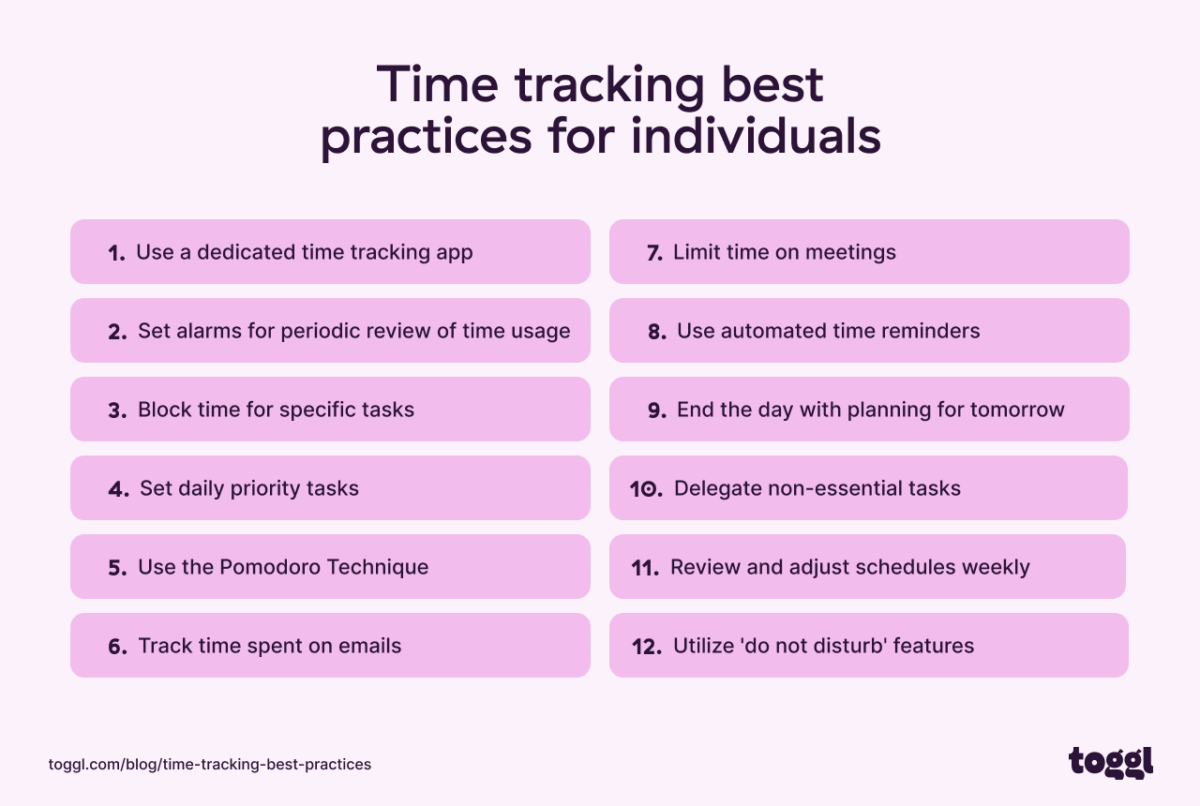 Time tracking best practices for individuals

1. Use a dedicated time tracking app

2. Set alarms for periodic review of time usage

3. Block time for specific tasks

4. Set daily priority tasks

5. Use the Pomodoro Technique

6. Track time spent on emails

7. Limit time on meetings

8. Use automated time reminders

9. End the day with planning for tomorrow

10. Delegate non-essential tasks

11. Review and adjust schedules weekly

12. Utilize 'do not disturb' features

toggl.com/blog/time-tracking-best-practices

toggl